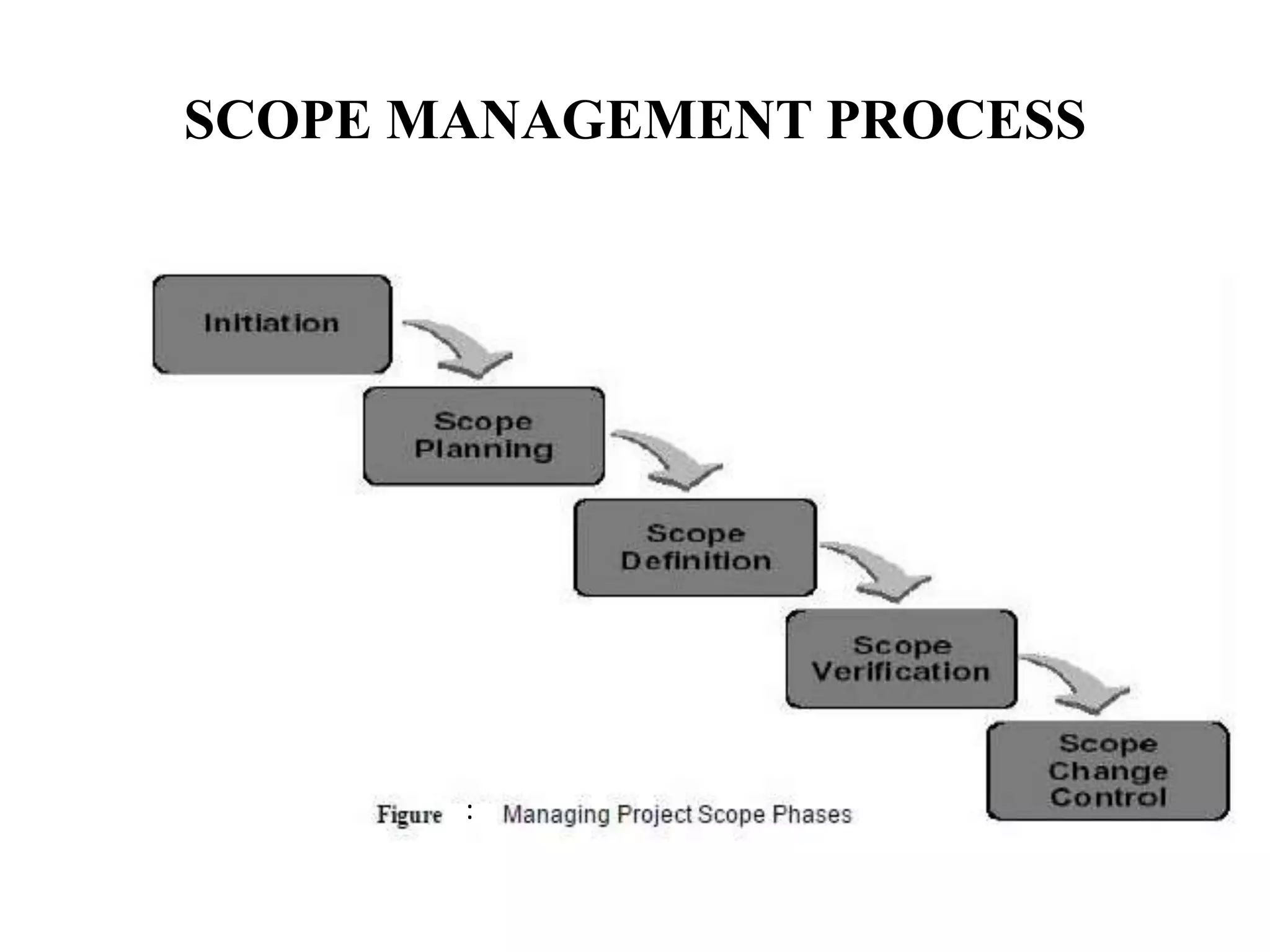 SCOPE MANAGEMENT PROCESS

Initiation

Scope Planning

Scope Definition

Scope Verification

Scope Change Control

Figure : Managing Project Scope Phases